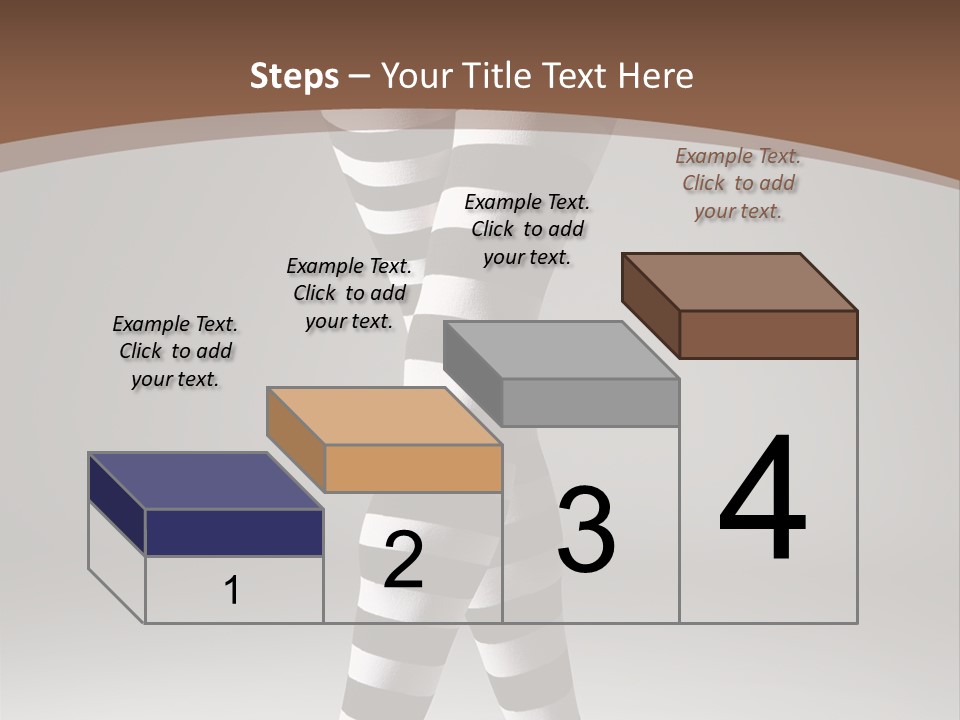 Steps – Your Title Text Here

Example Text. Click to add your text.

Example Text. Click to add your text.

Example Text. Click to add your text.

Example Text. Click to add your text.

1

2

3

4